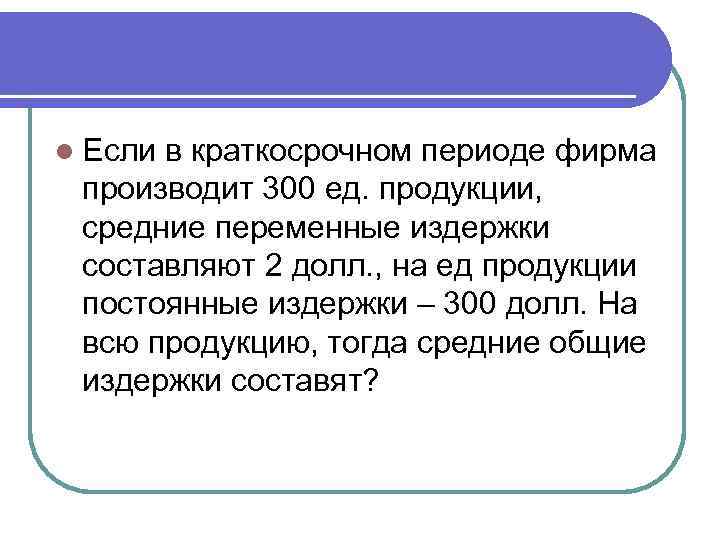 Если в краткосрочном периоде фирма производит 300 ед. продукции, средние переменные издержки составляют 2 долл., на ед продукции постоянные издержки – 300 долл. На всю продукцию, тогда средние общие издержки составят?